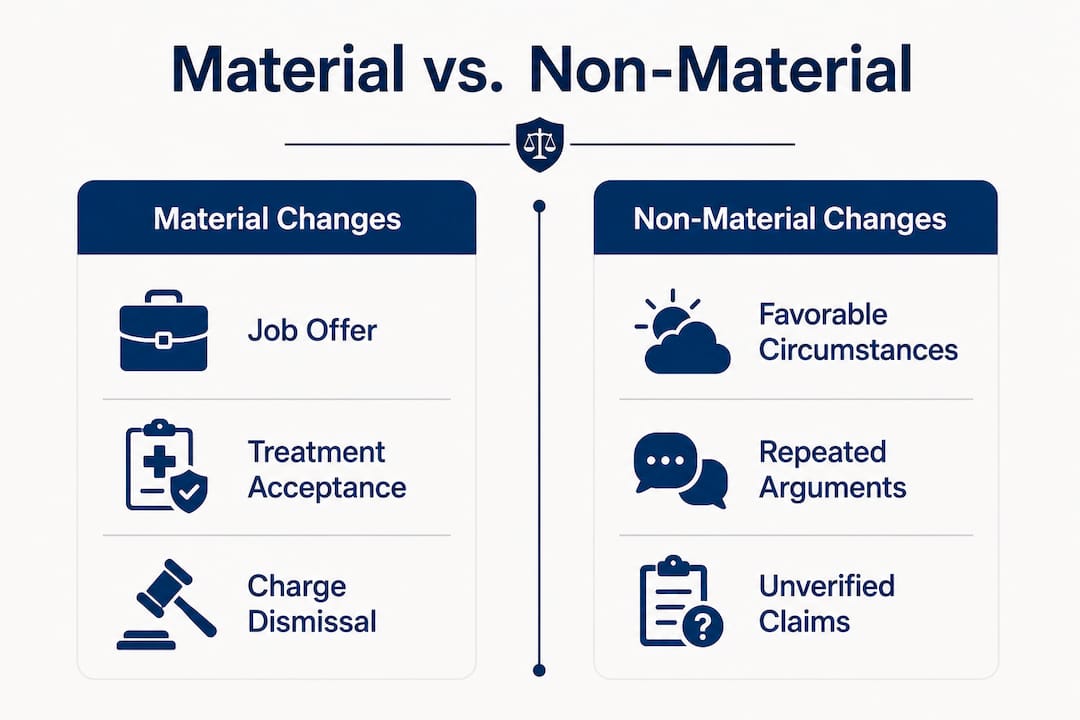 Material vs. Non-Material

Material Changes

Job Offer

Treatment Acceptance

Charge Dismissal

Non-Material Changes

Favorable Circumstances

Repeated Arguments

Unverified Claims